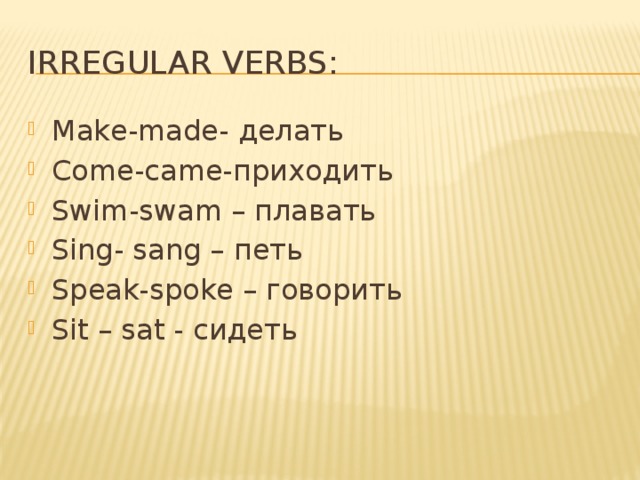 IRREGULAR VERBS:

Make-made- делать
Come-came-приходить
Swim-swam – плавать
Sing- sang – петь
Speak-spoke – говорить
Sit – sat - сидеть